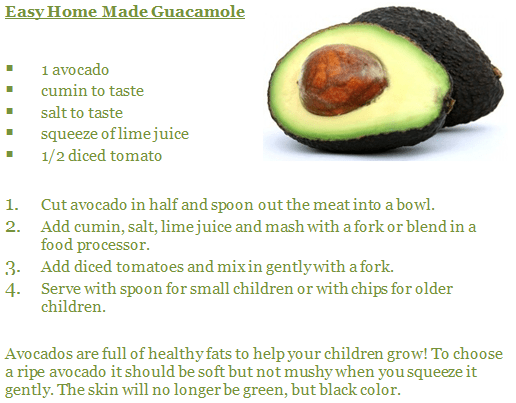 Easy Home Made Guacamole

- 1 avocado
- cumin to taste
- salt to taste
- squeeze of lime juice
- 1/2 diced tomato

1. Cut avocado in half and spoon out the meat into a bowl.
2. Add cumin, salt, lime juice and mash with a fork or blend in a food processor.
3. Add diced tomatoes and mix in gently with a fork.
4. Serve with spoon for small children or with chips for older children.

Avocados are full of healthy fats to help your children grow! To choose a ripe avocado it should be soft but not mushy when you squeeze it gently. The skin will no longer be green, but black color.